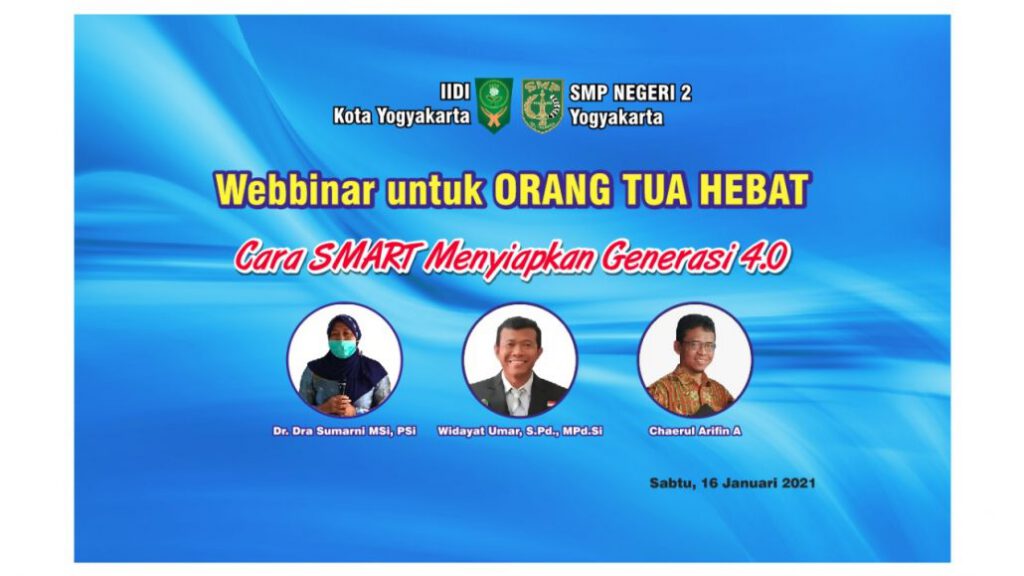 IIDI
Kota Yogyakarta

SMP NEGERI 2
Yogyakarta

Webbinar untuk ORANG TUA HEBAT

Cara SMART Menyiapkan Generasi 4.0

Dr. Dra Sumarni MSi, PSi

Widayat Umar, S.Pd., MPd.Si

Chaerul Arifin A

Sabtu, 16 Januari 2021